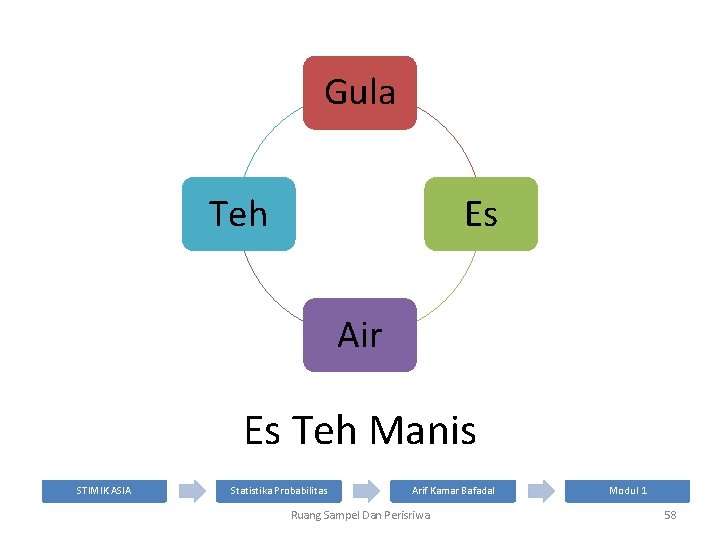 Gula

Teh

Es

Air

Es Teh Manis

STIMIK ASIA

Statistika Probabilitas

Arif Kamar Bafadal

Modul 1

Ruang Sampel Dan Perisriwa

58